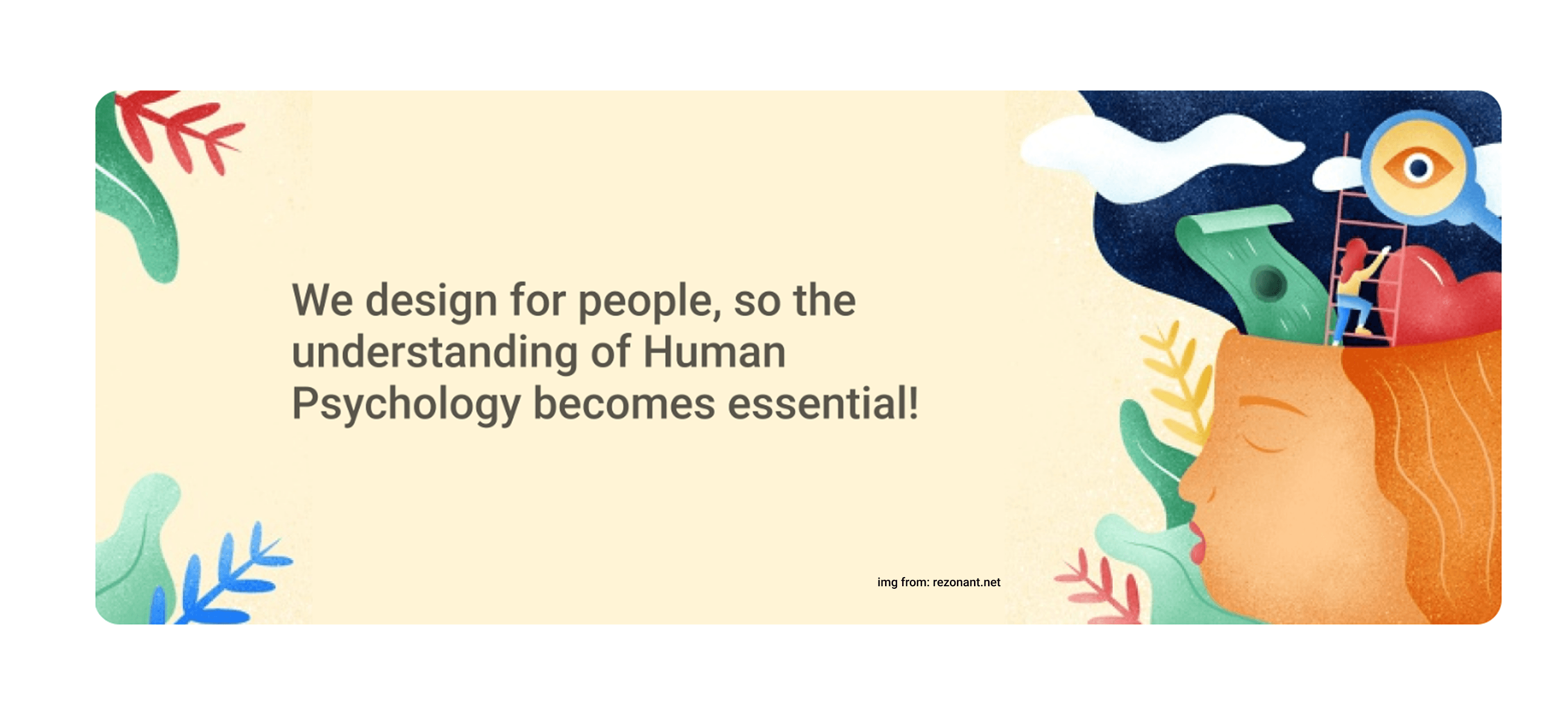 We design for people, so the understanding of Human Psychology becomes essential!

img from: rezonant.net